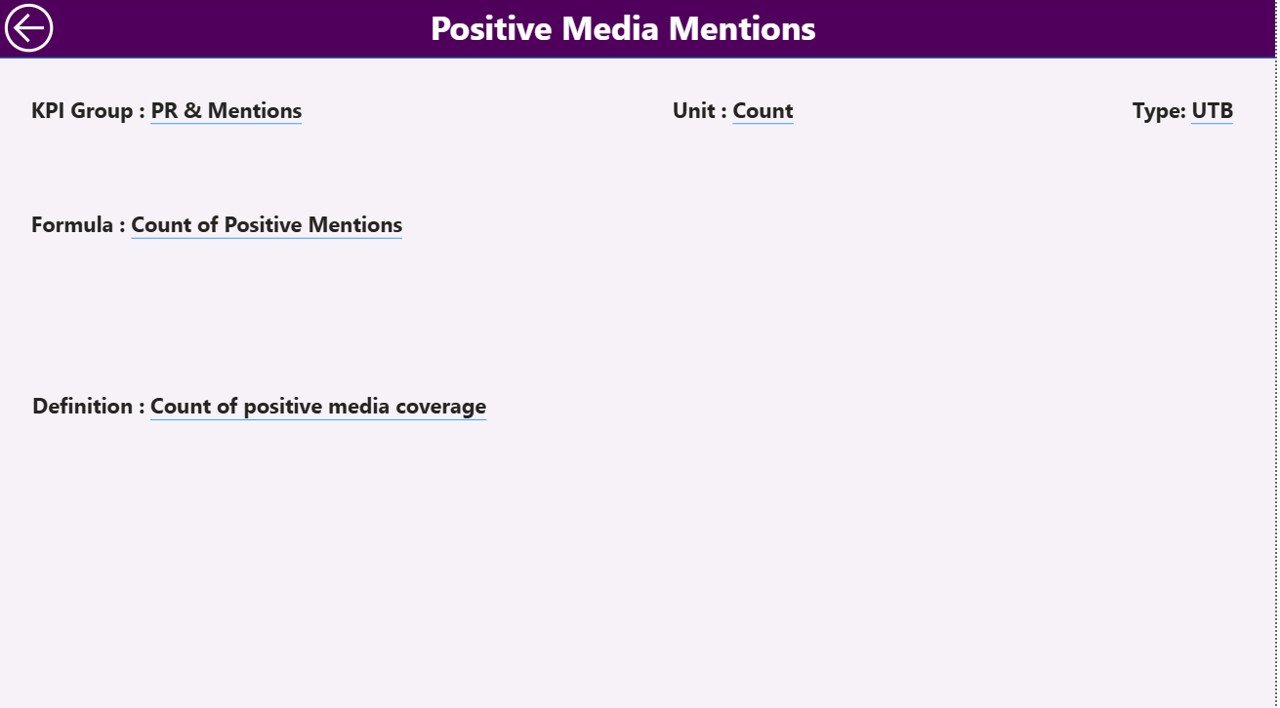 Positive Media Mentions

KPI Group : PR & Mentions

Unit : Count

Type: UTB

Formula : Count of Positive Mentions

Definition : Count of positive media coverage